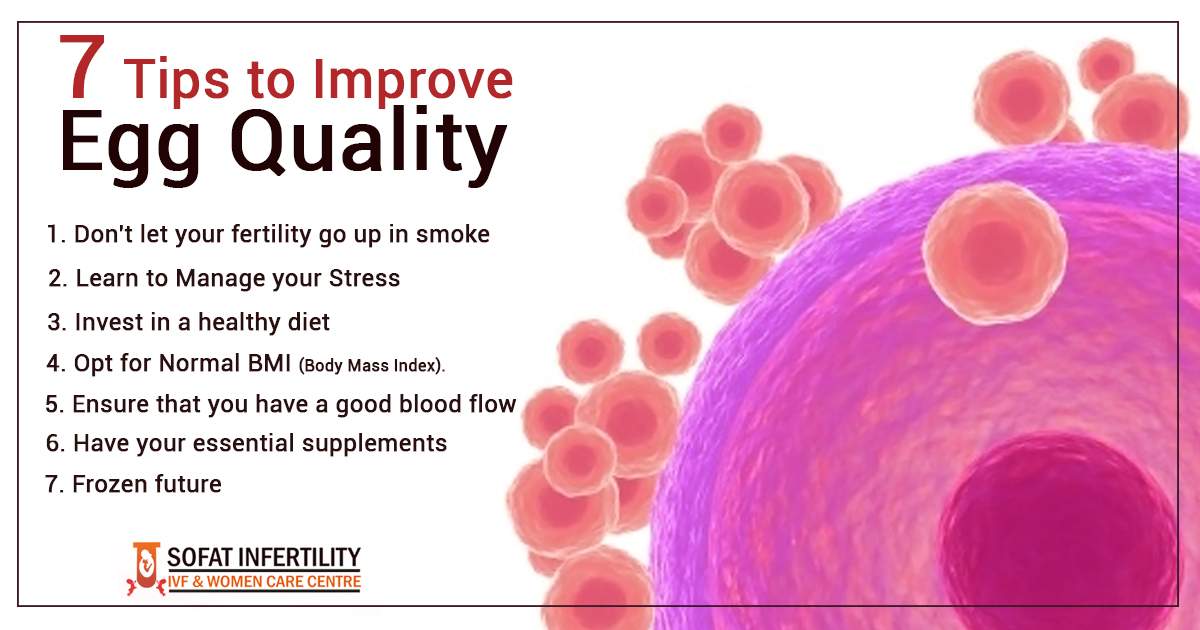 7 Tips to Improve
Egg Quality

1. Don't let your fertility go up in smoke
2. Learn to Manage your Stress
3. Invest in a healthy diet
4. Opt for Normal BMI (Body Mass Index).
5. Ensure that you have a good blood flow
6. Have your essential supplements
7. Frozen future

SOFAT INFERTILITY
IVF & WOMEN CARE CENTRE